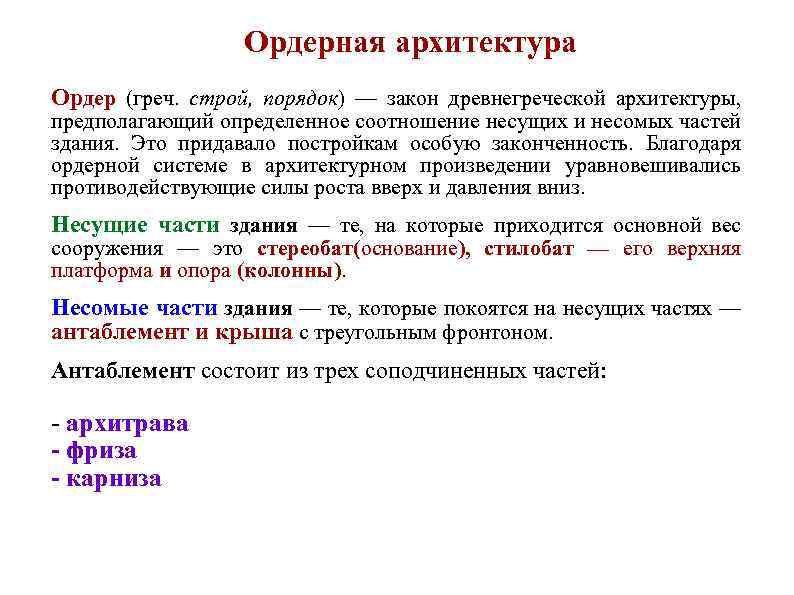 Ордерная архитектура

Ордер (греч. строй, порядок) — закон древнегреческой архитектуры, предполагающий определенное соотношение несущих и несомых частей здания. Это придавало постройкам особую законченность. Благодаря ордерной системе в архитектурном произведении уравновешивались противодействующие силы роста вверх и давления вниз.

Несущие части здания — те, на которые приходится основной вес сооружения — это стереобат(основание), стилобат — его верхняя платформа и опора (колонны).

Несомые части здания — те, которые покоятся на несущих частях — антаблемент и крыша с треугольным фронтоном.

Антаблемент состоит из трех соподчиненных частей:

- архитрава
- фриза
- карниза